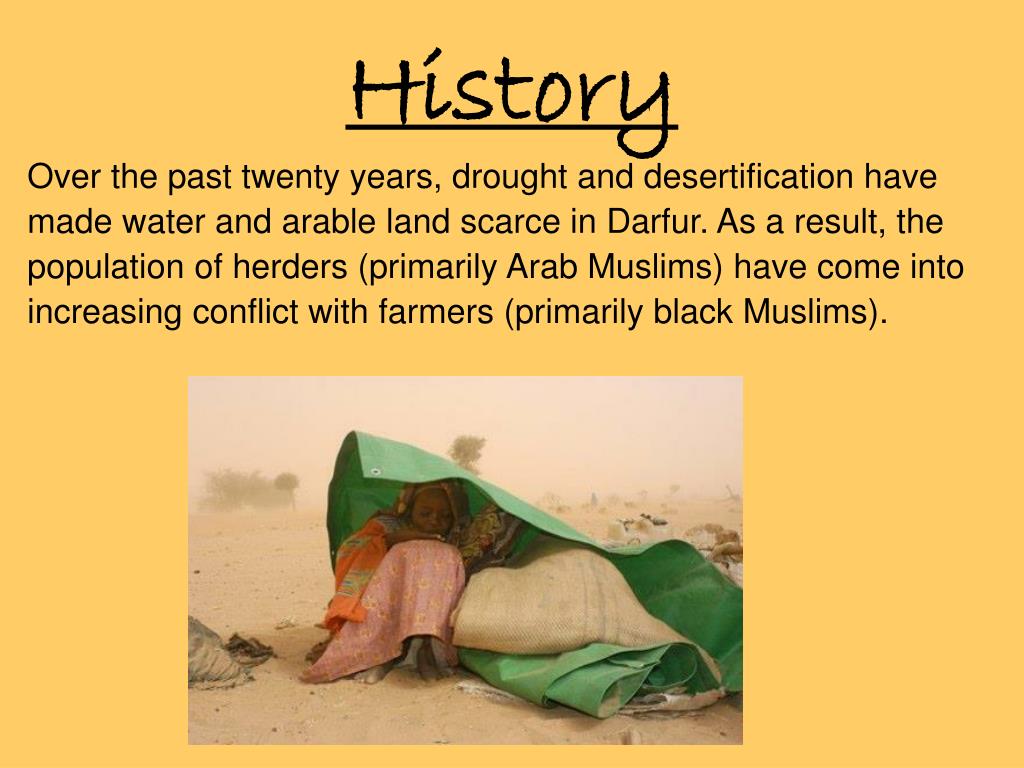 History

Over the past twenty years, drought and desertification have made water and arable land scarce in Darfur. As a result, the population of herders (primarily Arab Muslims) have come into increasing conflict with farmers (primarily black Muslims).